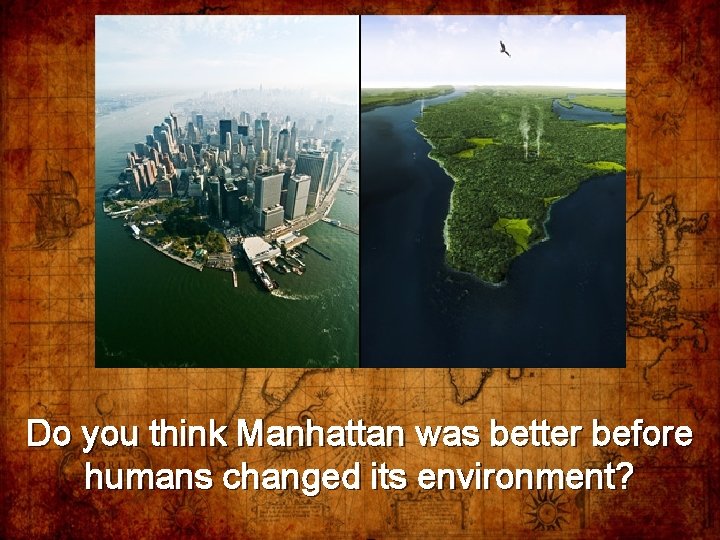 Do you think Manhattan was better before humans changed its environment?